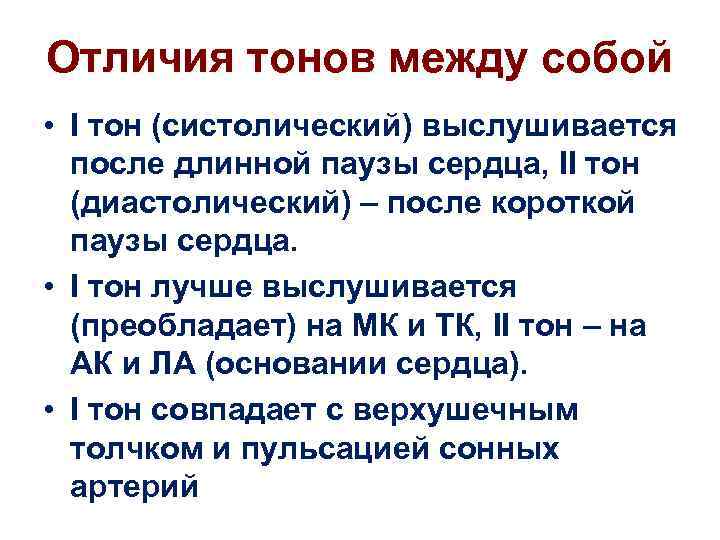 Отличия тонов между собой

• I тон (систолический) выслушивается после длинной паузы сердца, II тон (диастолический) – после короткой паузы сердца.
• I тон лучше выслушивается (преобладает) на МК и ТК, II тон – на АК и ЛА (основании сердца).
• I тон совпадает с верхушечным толчком и пульсацией сонных артерий